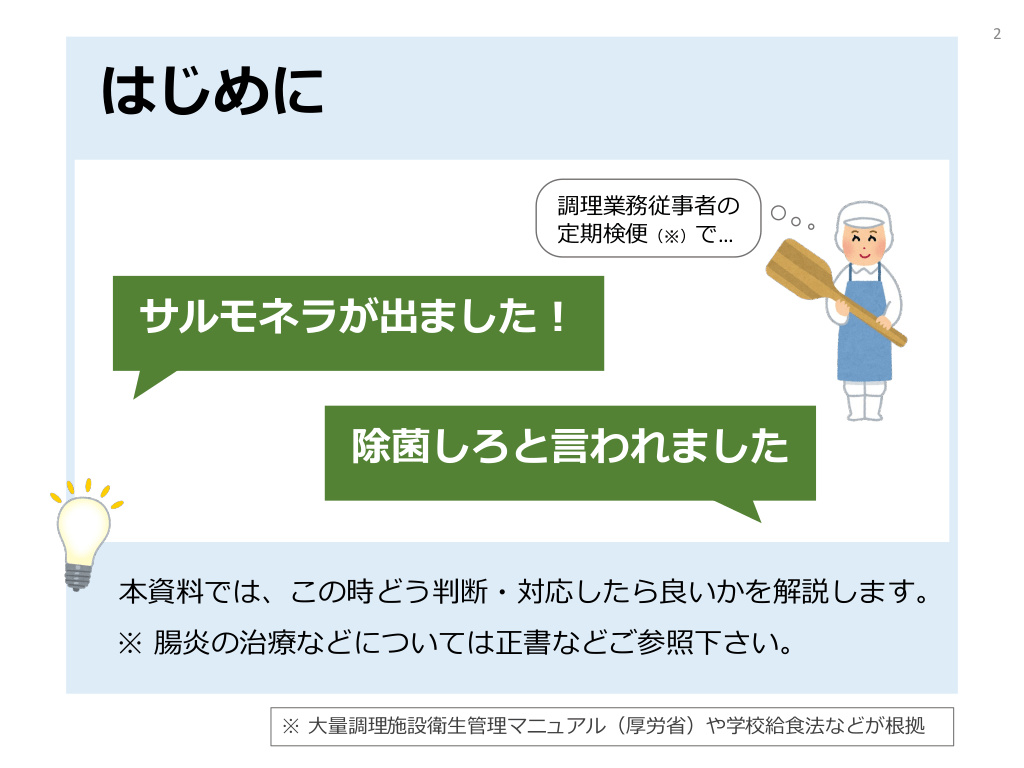 2

はじめに

調理業務従事者の定期検便（※）で…

サルモネラが出ました！

除菌しろと言われました

本資料では、この時どう判断・対応したら良いかを解説します。
※ 腸炎の治療などについては正書などご参照下さい。

※ 大量調理施設衛生管理マニュアル（厚労省）や学校給食法などが根拠